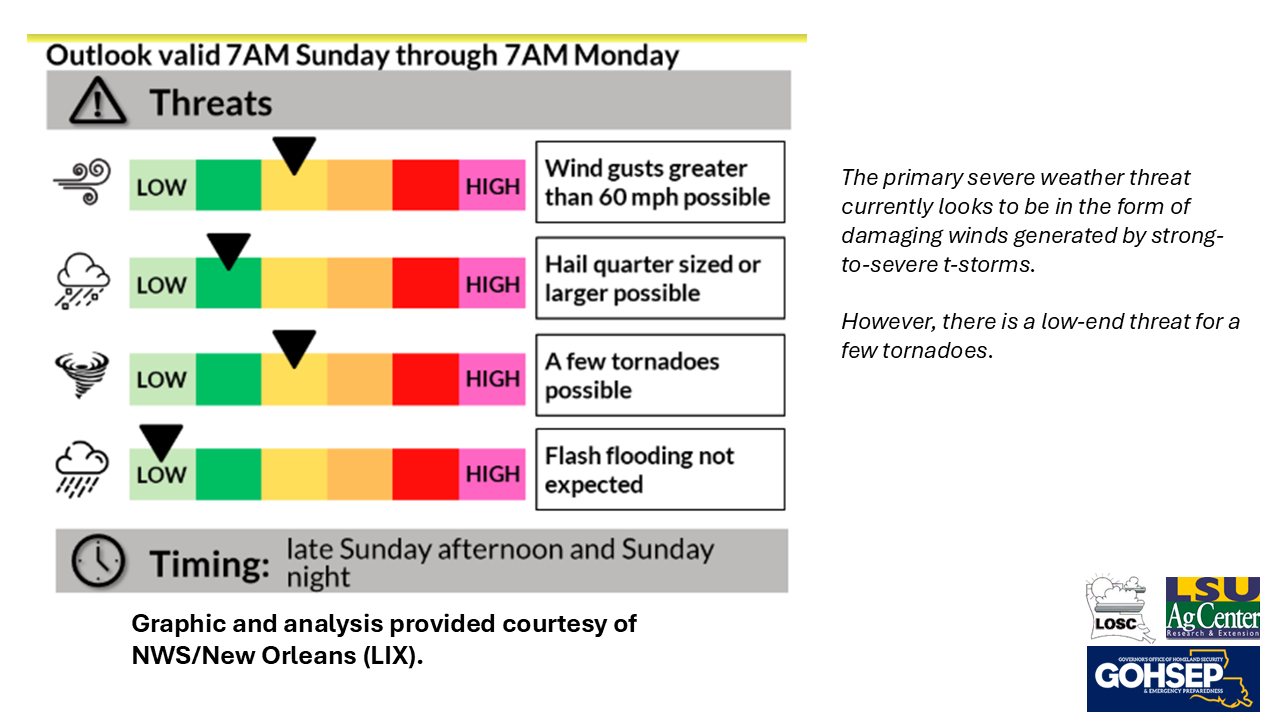 Outlook valid 7AM Sunday through 7AM Monday

Threats

LOW HIGH Wind gusts greater than 60 mph possible

LOW HIGH Hail quarter sized or larger possible

LOW HIGH A few tornadoes possible

LOW HIGH Flash flooding not expected

Timing: late Sunday afternoon and Sunday night

Graphic and analysis provided courtesy of NWS/New Orleans (LIX).

The primary severe weather threat currently looks to be in the form of damaging winds generated by strong-to-severe t-storms.

However, there is a low-end threat for a few tornadoes.

LOSC

LSU AgCenter Research & Extension

GOVERNOR'S OFFICE OF HOMELAND SECURITY GOHSEP & EMERGENCY PREPAREDNESS